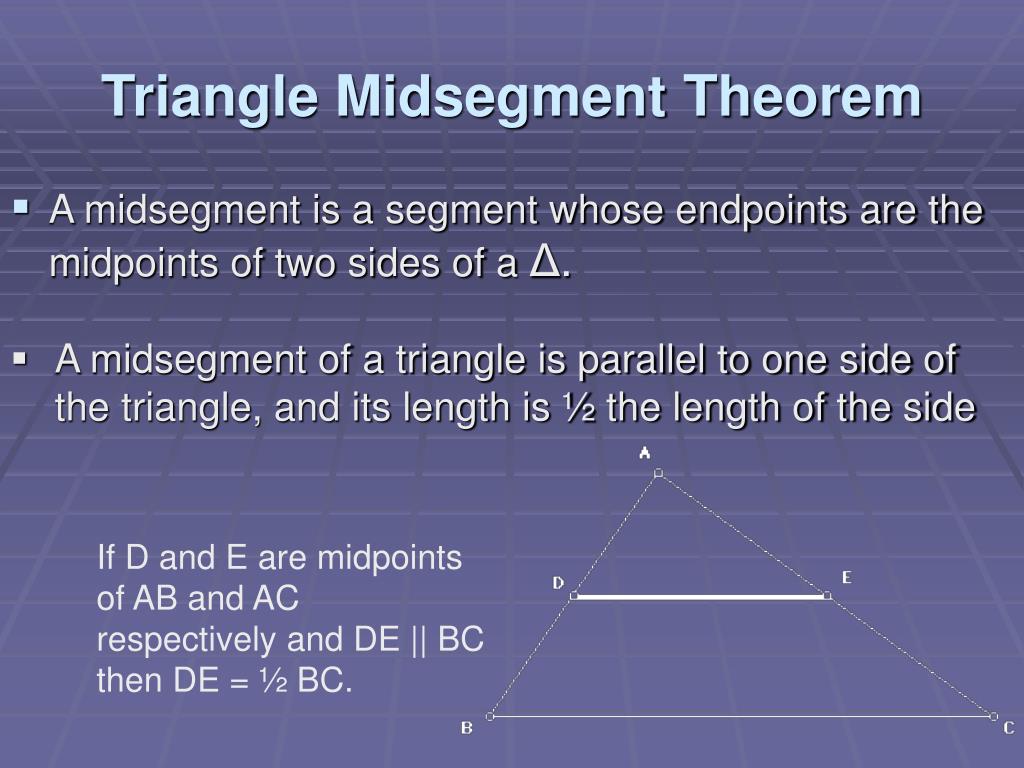 Triangle Midsegment Theorem

▪ A midsegment is a segment whose endpoints are the midpoints of two sides of a Δ.

▪ A midsegment of a triangle is parallel to one side of the triangle, and its length is ½ the length of the side

If D and E are midpoints of AB and AC respectively and DE || BC then DE = ½ BC.

A

D

E

B

C